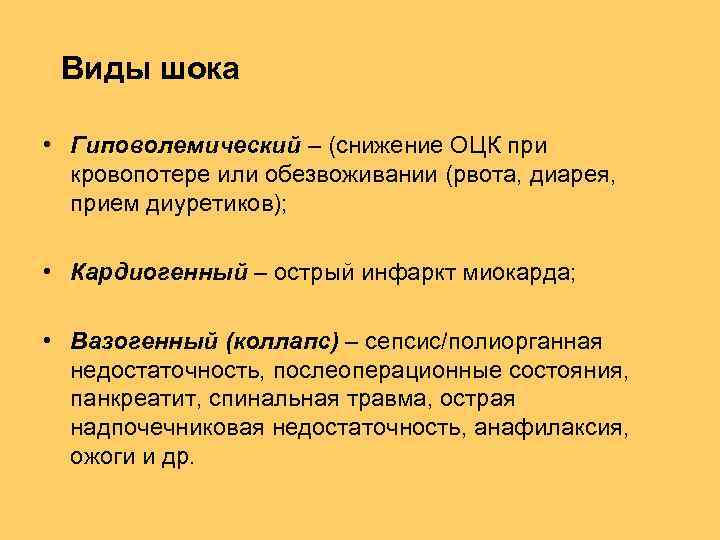 Виды шока

• Гиповолемический – (снижение ОЦК при кровопотере или обезвоживании (рвота, диарея, прием диуретиков);

• Кардиогенный – острый инфаркт миокарда;

• Вазогенный (коллапс) – сепсис/полиорганная недостаточность, послеоперационные состояния, панкреатит, спинальная травма, острая надпочечниковая недостаточность, анафилаксия, ожоги и др.